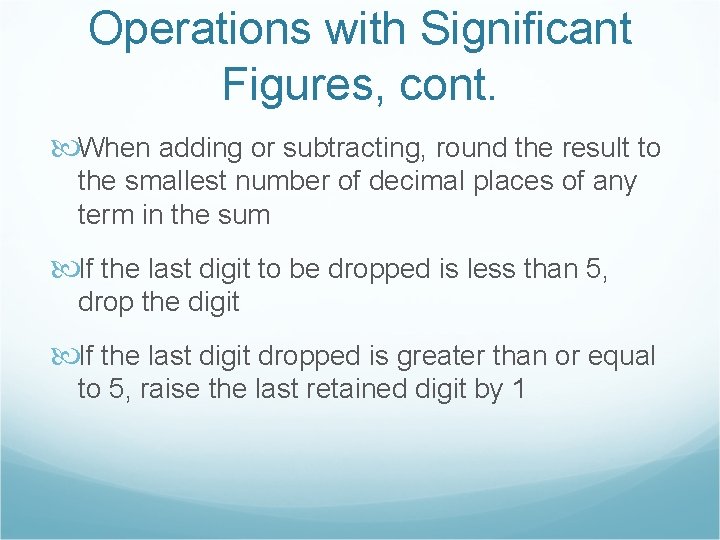 Operations with Significant Figures, cont.

When adding or subtracting, round the result to the smallest number of decimal places of any term in the sum

If the last digit to be dropped is less than 5, drop the digit

If the last digit dropped is greater than or equal to 5, raise the last retained digit by 1